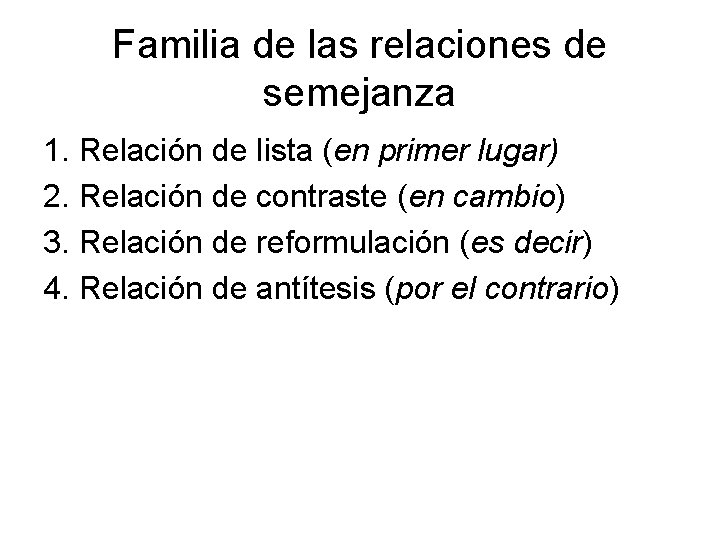 Familia de las relaciones de semejanza

1. Relación de lista (en primer lugar)
2. Relación de contraste (en cambio)
3. Relación de reformulación (es decir)
4. Relación de antítesis (por el contrario)